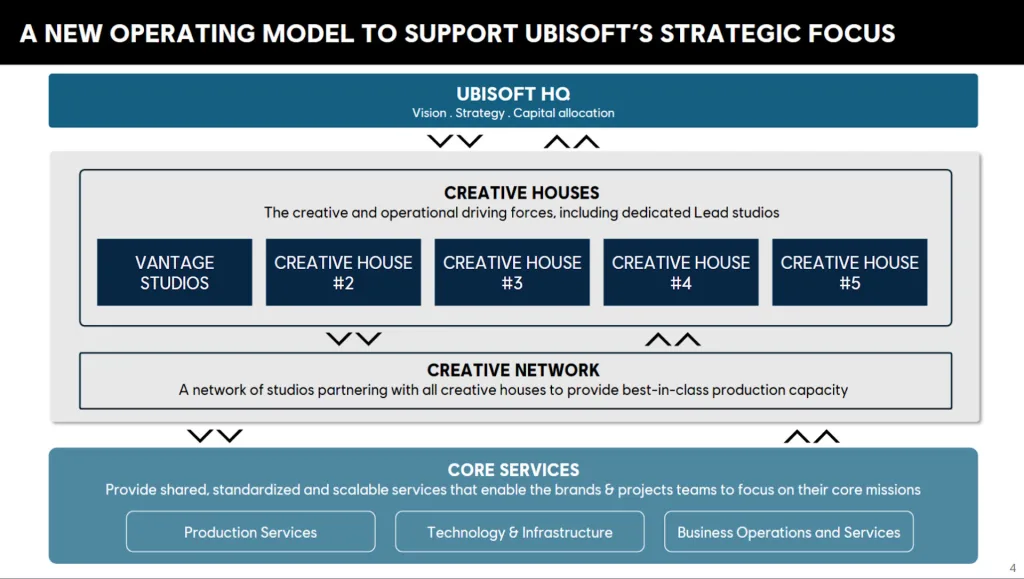 A NEW OPERATING MODEL TO SUPPORT UBISOFT'S STRATEGIC FOCUS

UBISOFT HQ
Vision . Strategy . Capital allocation

CREATIVE HOUSES
The creative and operational driving forces, including dedicated Lead studios

VANTAGE STUDIOS

CREATIVE HOUSE #2

CREATIVE HOUSE #3

CREATIVE HOUSE #4

CREATIVE HOUSE #5

CREATIVE NETWORK
A network of studios partnering with all creative houses to provide best-in-class production capacity

CORE SERVICES
Provide shared, standardized and scalable services that enable the brands & projects teams to focus on their core missions

Production Services

Technology & Infrastructure

Business Operations and Services

4